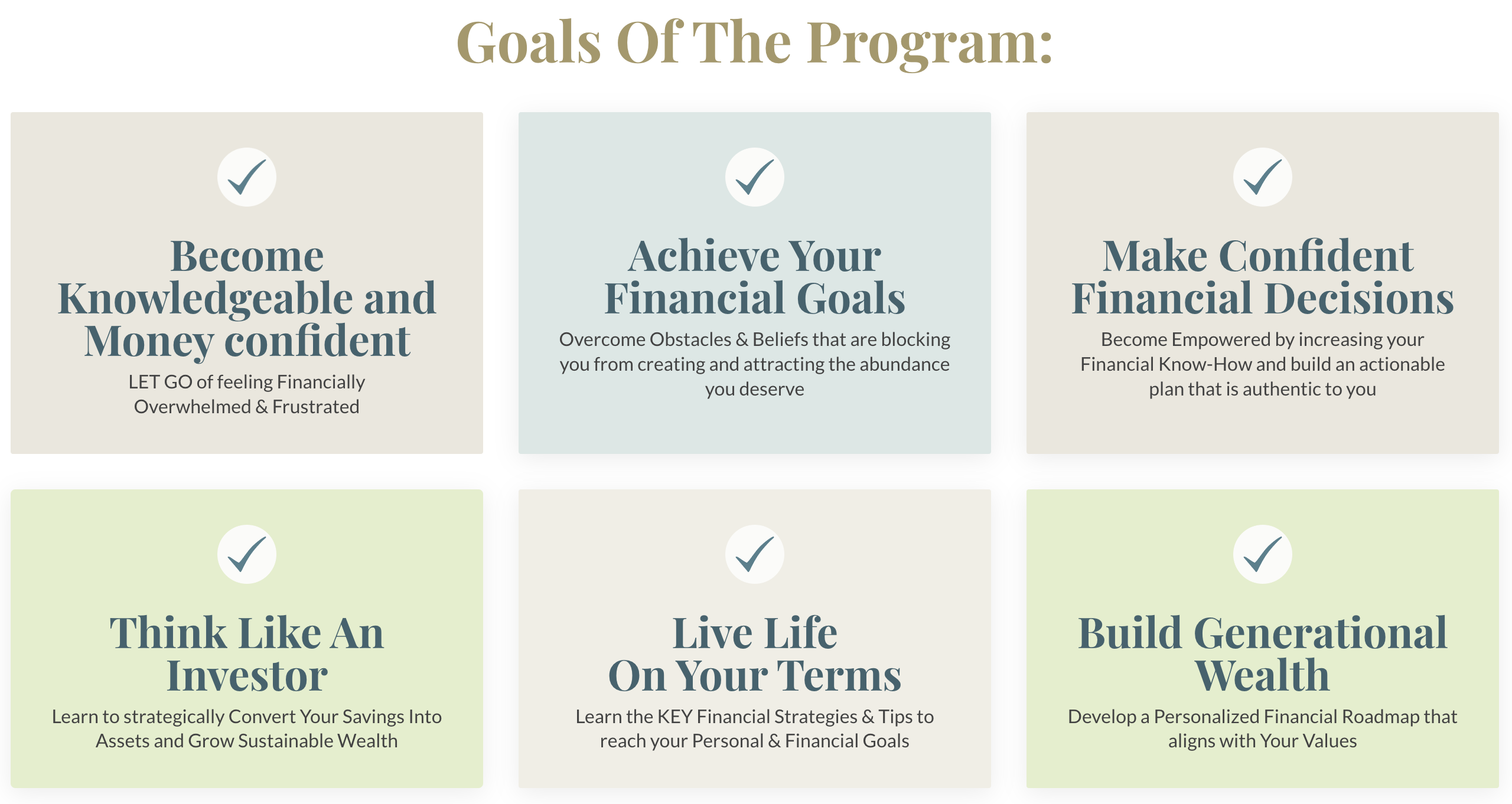 Goals Of The Program:

Become Knowledgeable and Money confident

LET GO of feeling Financially Overwhelmed & Frustrated

Achieve Your Financial Goals

Overcome Obstacles & Beliefs that are blocking you from creating and attracting the abundance you deserve

Make Confident Financial Decisions

Become Empowered by increasing your Financial Know-How and build an actionable plan that is authentic to you

Think Like An Investor

Learn to strategically Convert Your Savings Into Assets and Grow Sustainable Wealth

Live Life On Your Terms

Learn the KEY Financial Strategies & Tips to reach your Personal & Financial Goals

Build Generational Wealth

Develop a Personalized Financial Roadmap that aligns with Your Values